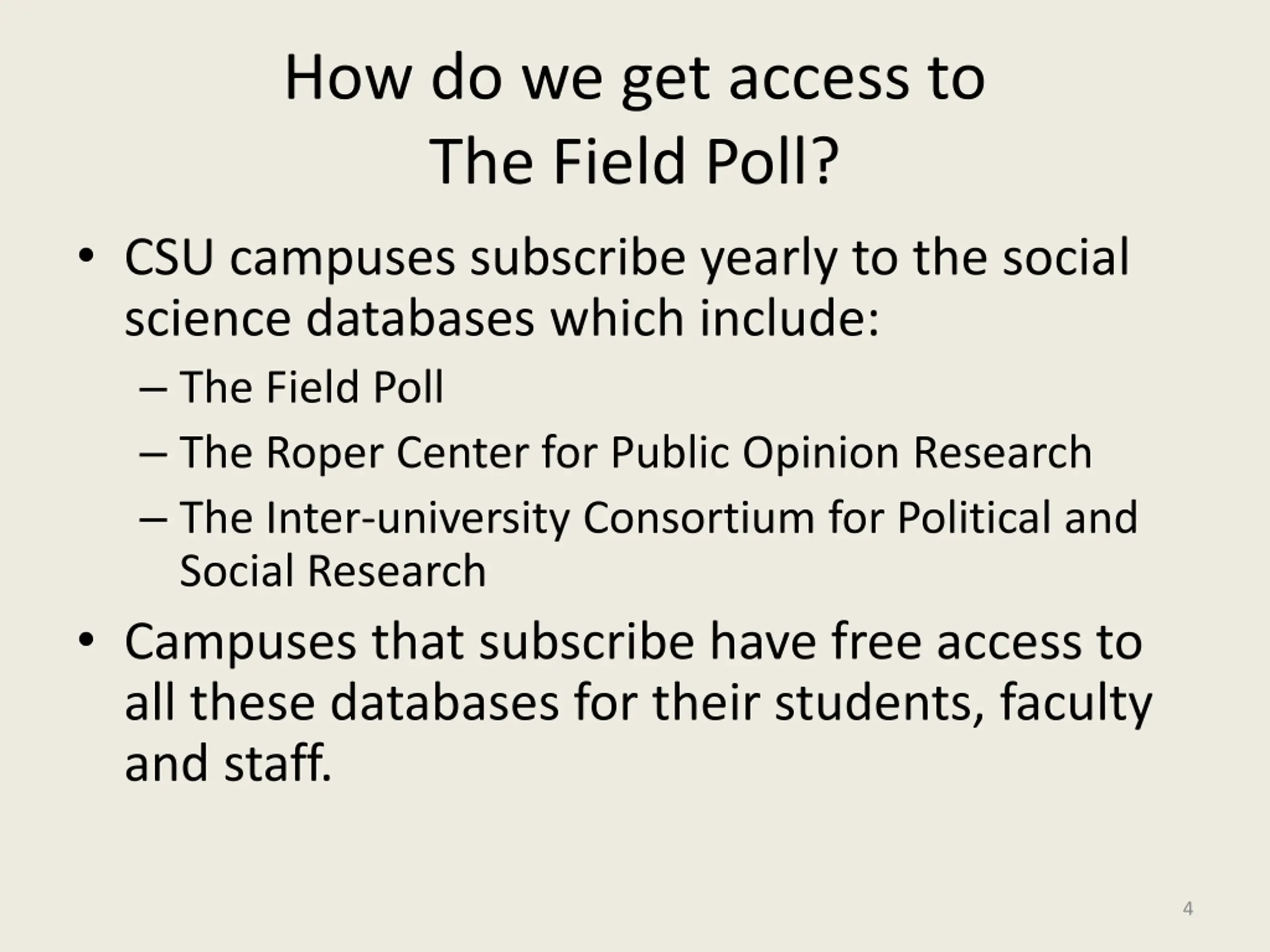 How do we get access to The Field Poll?

• CSU campuses subscribe yearly to the social science databases which include:
– The Field Poll
– The Roper Center for Public Opinion Research
– The Inter-university Consortium for Political and Social Research

• Campuses that subscribe have free access to all these databases for their students, faculty and staff.

4